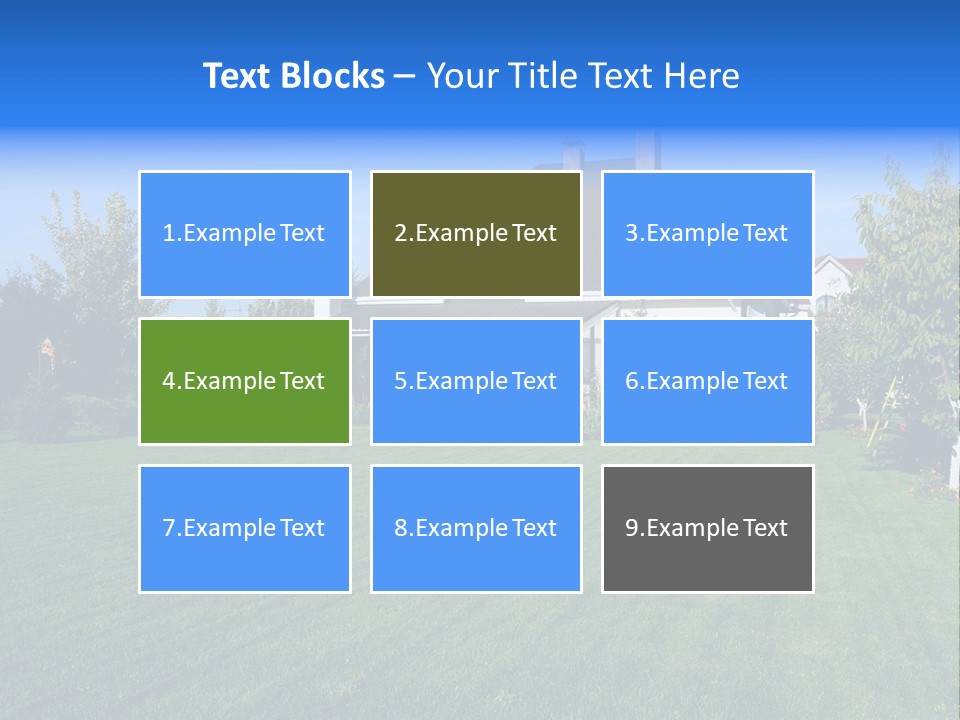 Text Blocks – Your Title Text Here

1.Example Text

2.Example Text

3.Example Text

4.Example Text

5.Example Text

6.Example Text

7.Example Text

8.Example Text

9.Example Text